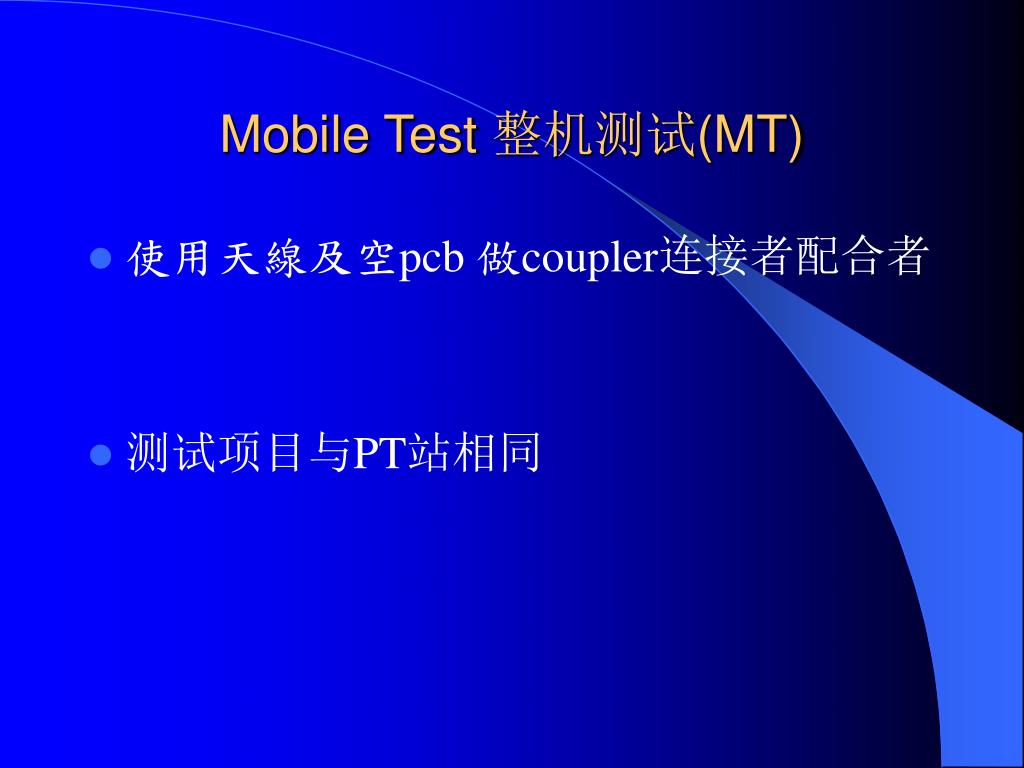 Mobile Test 整机测试(MT)

- 使用天線及空pcb 做coupler连接者配合者

- 测试项目与PT站相同